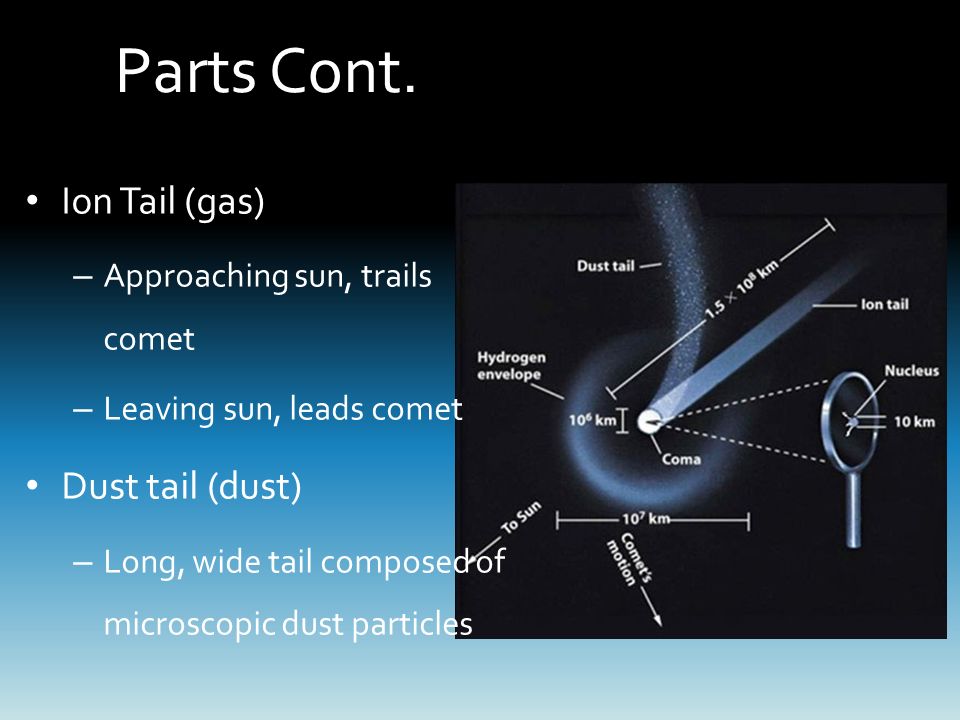 Parts Cont.

• Ion Tail (gas)

– Approaching sun, trails comet

– Leaving sun, leads comet

• Dust tail (dust)

– Long, wide tail composed of microscopic dust particles

Dust tail

$1.5 \times 10^8$ km

Ion tail

Hydrogen envelope

Nucleus

$10^6$ km

10 km

Coma

To Sun

$10^7$ km

Comet's motion